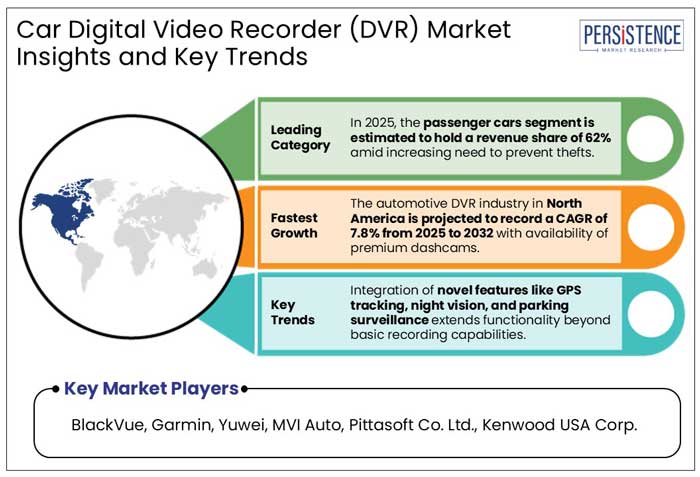 Car Digital Video Recorder (DVR) Market Insights and Key Trends

PERSISTENCE
MARKET RESEARCH

Leading Category

In 2025, the passenger cars segment is estimated to hold a revenue share of 62% amid increasing need to prevent thefts.

Fastest Growth

The automotive DVR industry in North America is projected to record a CAGR of 7.8% from 2025 to 2032 with availability of premium dashcams.

Key Trends

Integration of novel features like GPS tracking, night vision, and parking surveillance extends functionality beyond basic recording capabilities.

Key Market Players

BlackVue, Garmin, Yuwei, MVI Auto, Pittasoft Co. Ltd., Kenwood USA Corp.